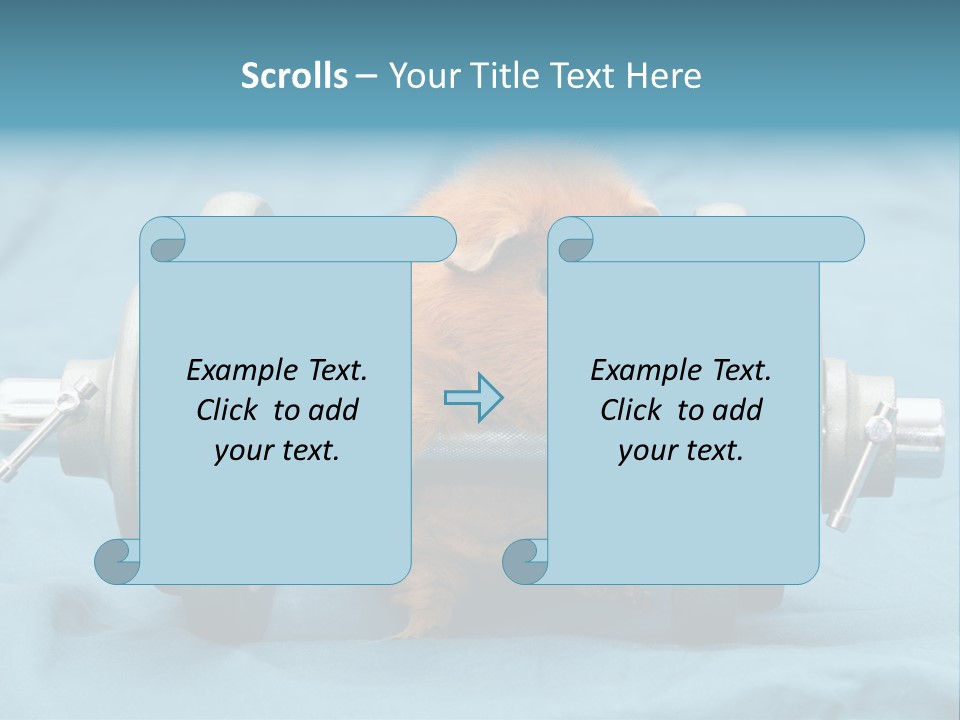 Scrolls – Your Title Text Here

Example Text.
Click to add
your text.

Example Text.
Click to add
your text.